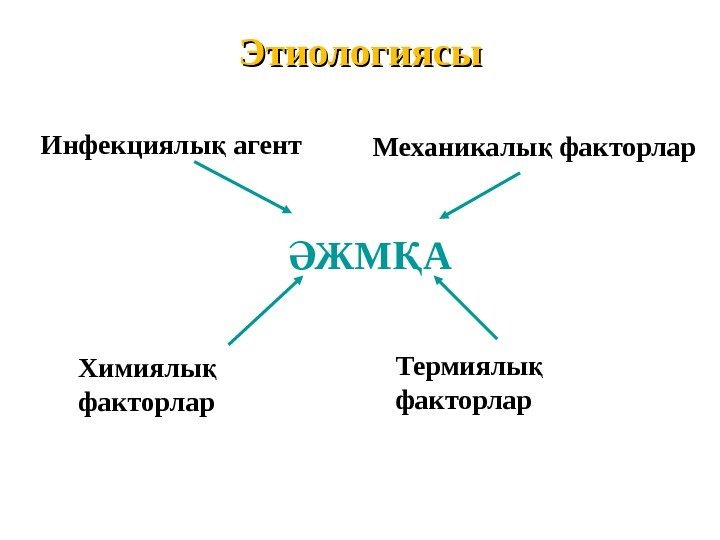 Этиологиясы

Инфекциялық агент

Механикалық факторлар

ӘЖМҚА

Химиялық факторлар

Термиялық факторлар